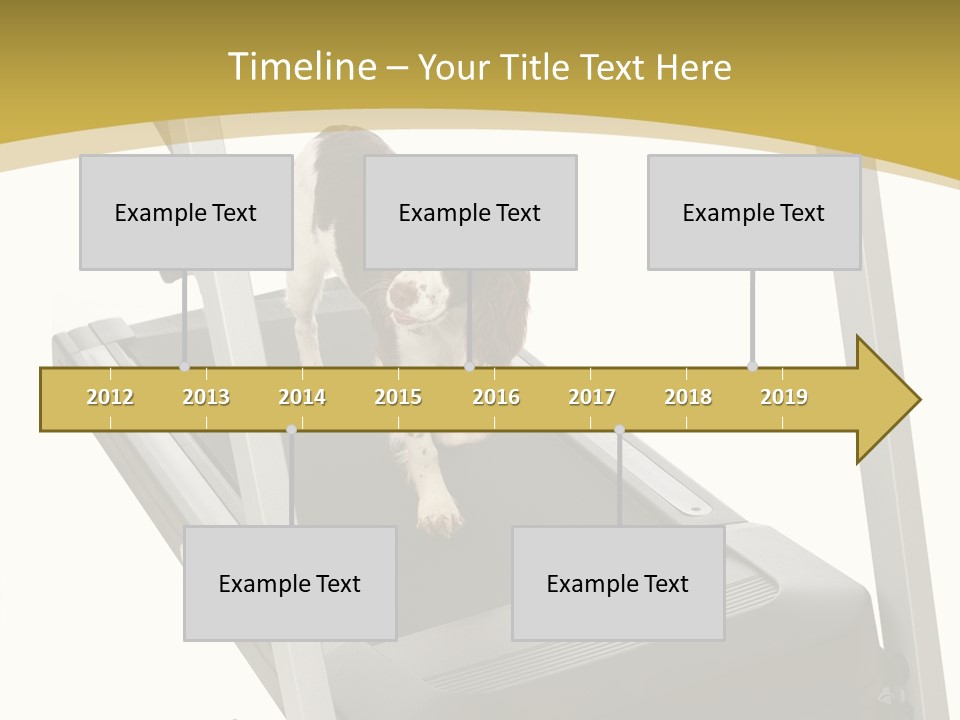 Timeline – Your Title Text Here

Example Text

Example Text

Example Text

2012 2013 2014 2015 2016 2017 2018 2019

Example Text

Example Text